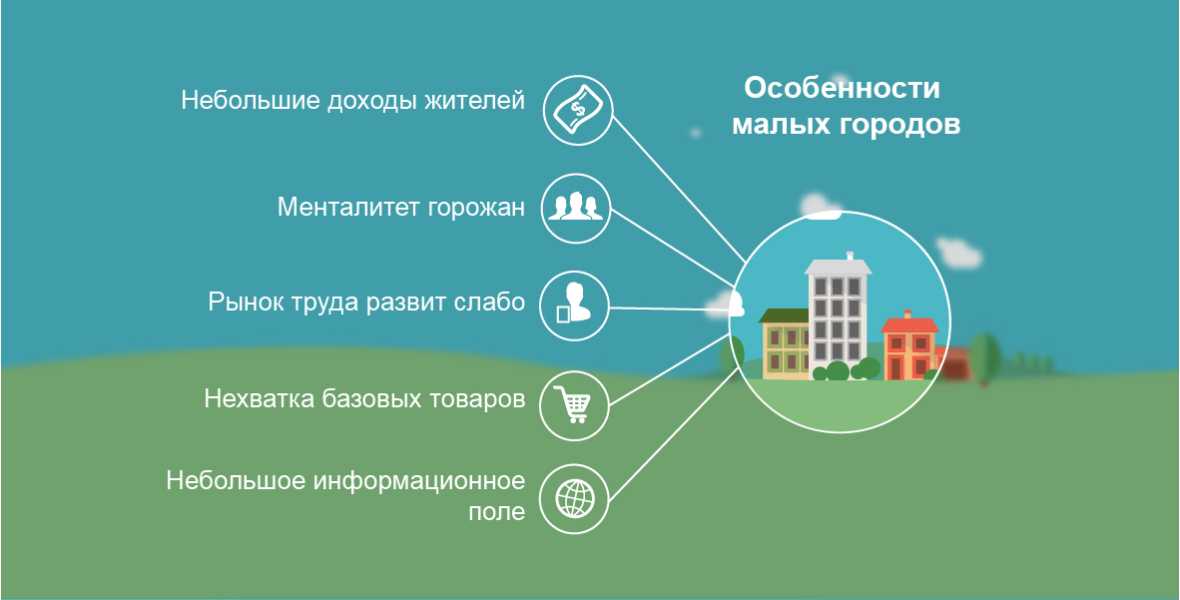 Особенности малых городов

Небольшие доходы жителей

Менталитет горожан

Рынок труда развит слабо

Нехватка базовых товаров

Небольшое информационное поле